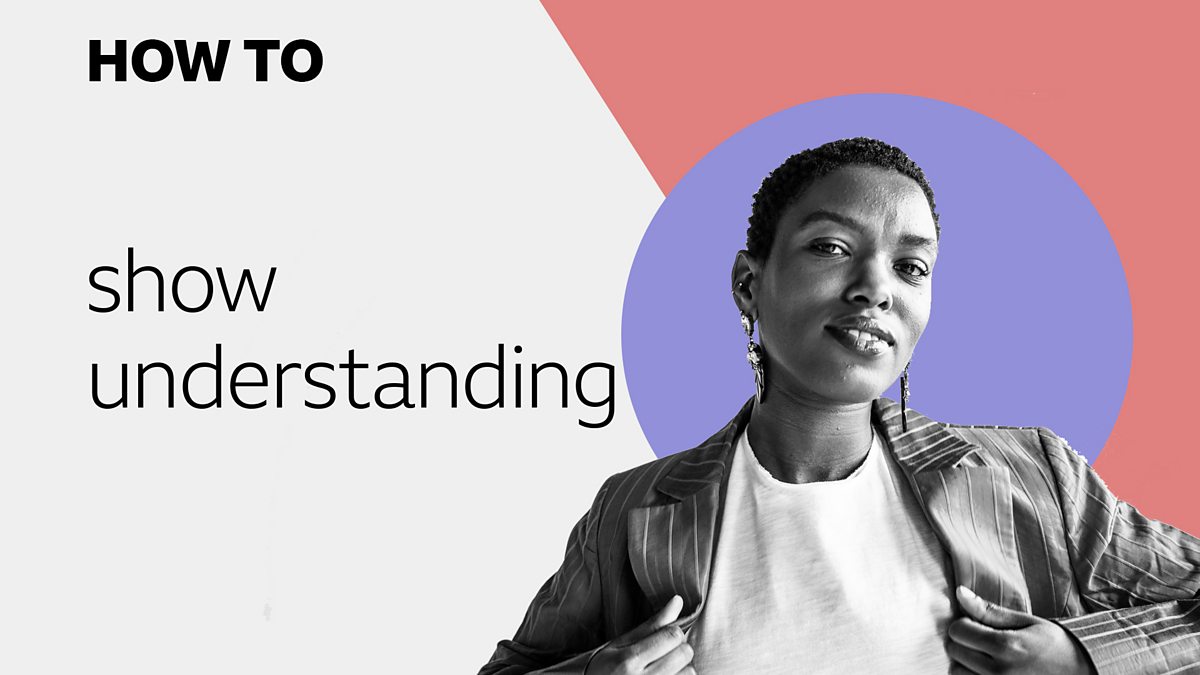 HOW TO

show understanding